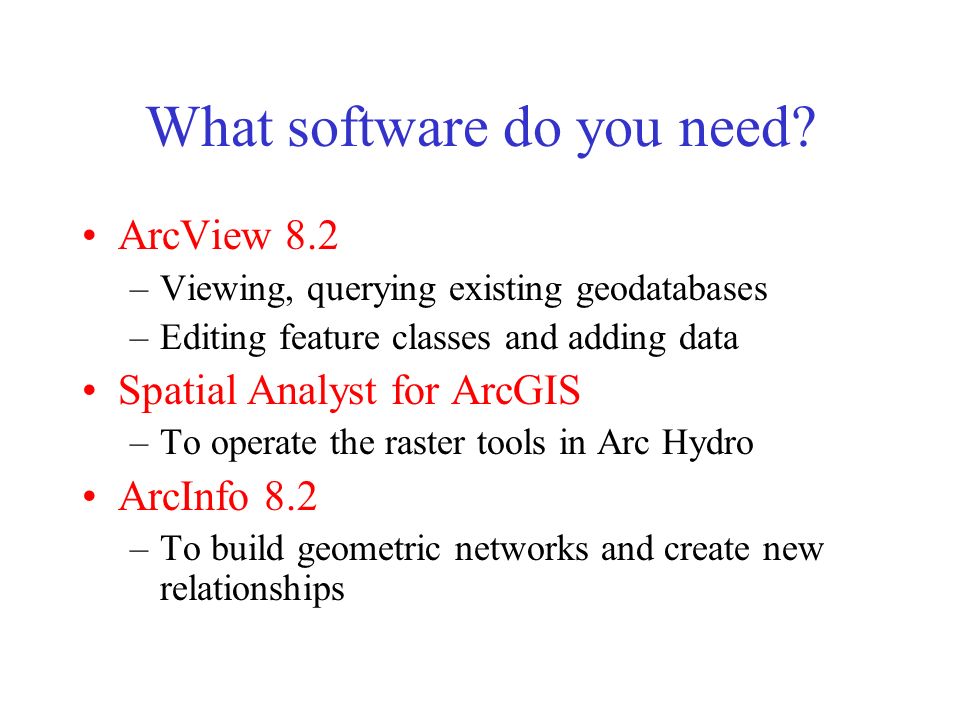 What software do you need?

• ArcView 8.2
  – Viewing, querying existing geodatabases
  – Editing feature classes and adding data
• Spatial Analyst for ArcGIS
  – To operate the raster tools in Arc Hydro
• ArcInfo 8.2
  – To build geometric networks and create new relationships